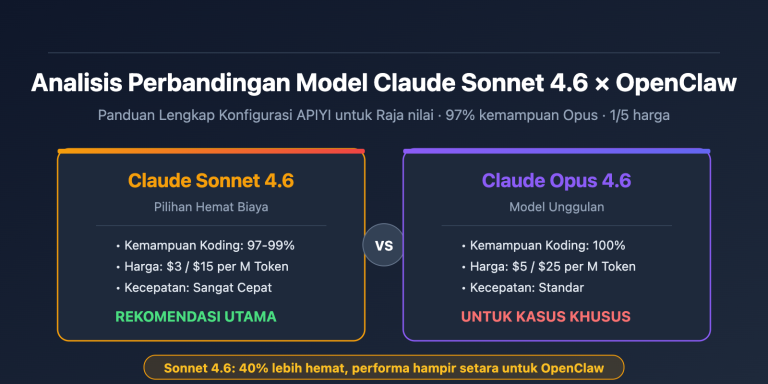 Analisis Perbandingan Model Claude Sonnet 4.6 × OpenClaw

Panduan Lengkap Konfigurasi APIYI untuk Raja nilai · 97% kemampuan Opus · 1/5 harga

Claude Sonnet 4.6

Pilihan Hemat Biaya

• Kemampuan Koding: 97-99%
• Harga: \$3 / \$15 per M Token
• Kecepatan: Sangat Cepat

REKOMENDASI UTAMA

VS

Claude Opus 4.6

Model Unggulan

• Kemampuan Koding: 100%
• Harga: \$5 / \$25 per M Token
• Kecepatan: Standar

UNTUK KASUS KHUSUS

Sonnet 4.6: 40% lebih hemat, performa hampir setara untuk OpenClaw